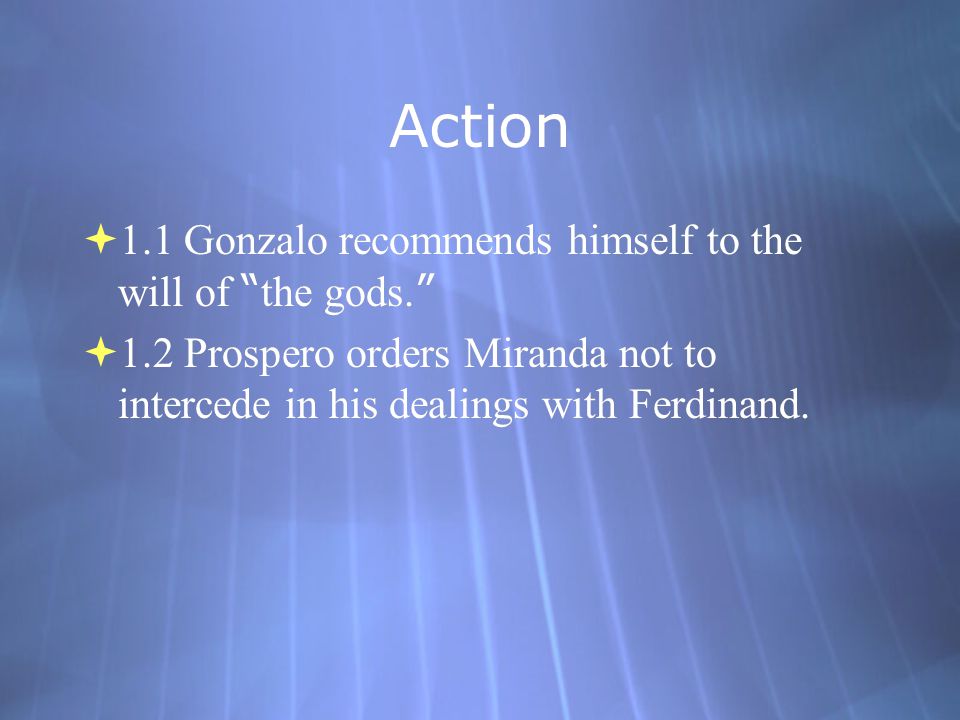 Action

1.1 Gonzalo recommends himself to the will of "the gods."

1.2 Prospero orders Miranda not to intercede in his dealings with Ferdinand.